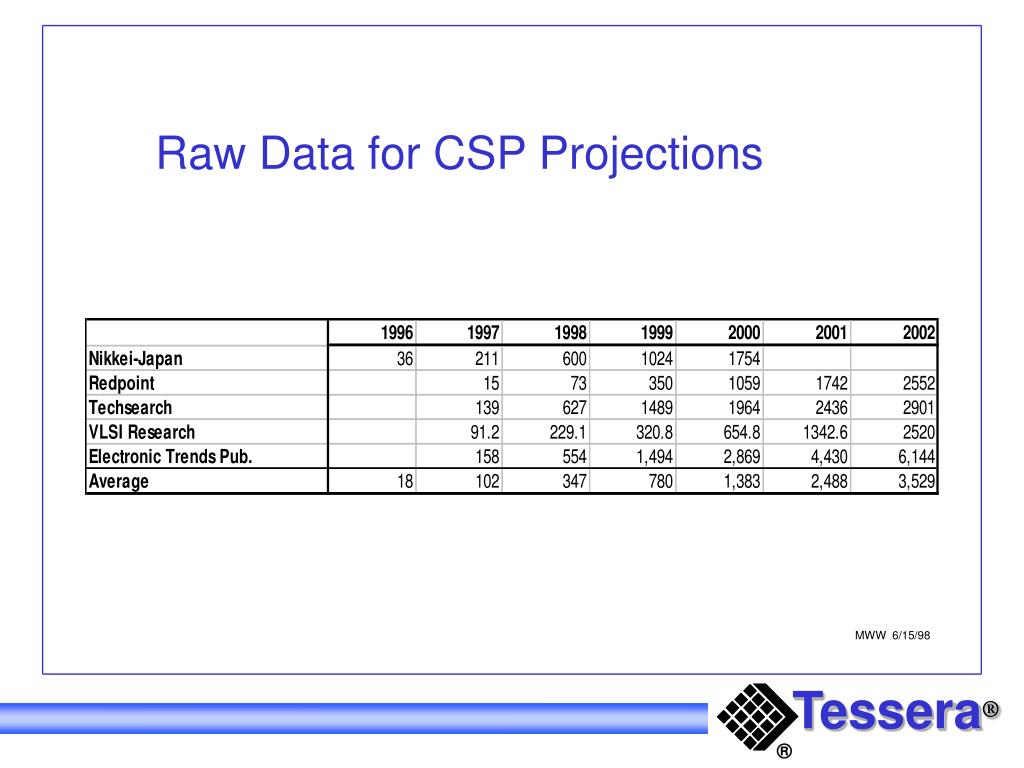 Raw Data for CSP Projections

| | 1996 | 1997 | 1998 | 1999 | 2000 | 2001 | 2002 |
|---|---|---|---|---|---|---|---|
| Nikkei-Japan | 36 | 211 | 600 | 1024 | 1754 | | |
| Redpoint | | 15 | 73 | 350 | 1059 | 1742 | 2552 |
| Techsearch | | 139 | 627 | 1489 | 1964 | 2436 | 2901 |
| VLSI Research | | 91.2 | 229.1 | 320.8 | 654.8 | 1342.6 | 2520 |
| Electronic Trends Pub. | | 158 | 554 | 1,494 | 2,869 | 4,430 | 6,144 |
| Average | 18 | 102 | 347 | 780 | 1,383 | 2,488 | 3,529 |

MWW 6/15/98

Tessera®
®